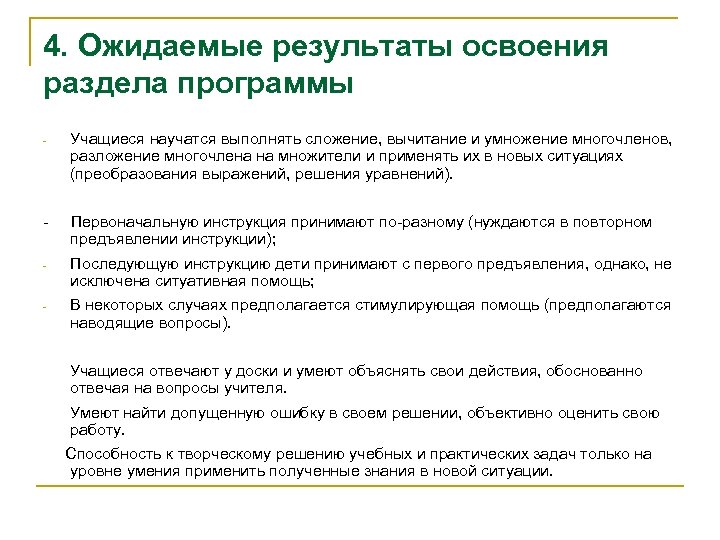 4. Ожидаемые результаты освоения раздела программы

- Учащиеся научатся выполнять сложение, вычитание и умножение многочленов, разложение многочлена на множители и применять их в новых ситуациях (преобразования выражений, решения уравнений).

- Первоначальную инструкция принимают по-разному (нуждаются в повторном предъявлении инструкции);

- Последующую инструкцию дети принимают с первого предъявления, однако, не исключена ситуативная помощь;

- В некоторых случаях предполагается стимулирующая помощь (предполагаются наводящие вопросы).

Учащиеся отвечают у доски и умеют объяснять свои действия, обоснованно отвечая на вопросы учителя.

Умеют найти допущенную ошибку в своем решении, объективно оценить свою работу.

Способность к творческому решению учебных и практических задач только на уровне умения применить полученные знания в новой ситуации.